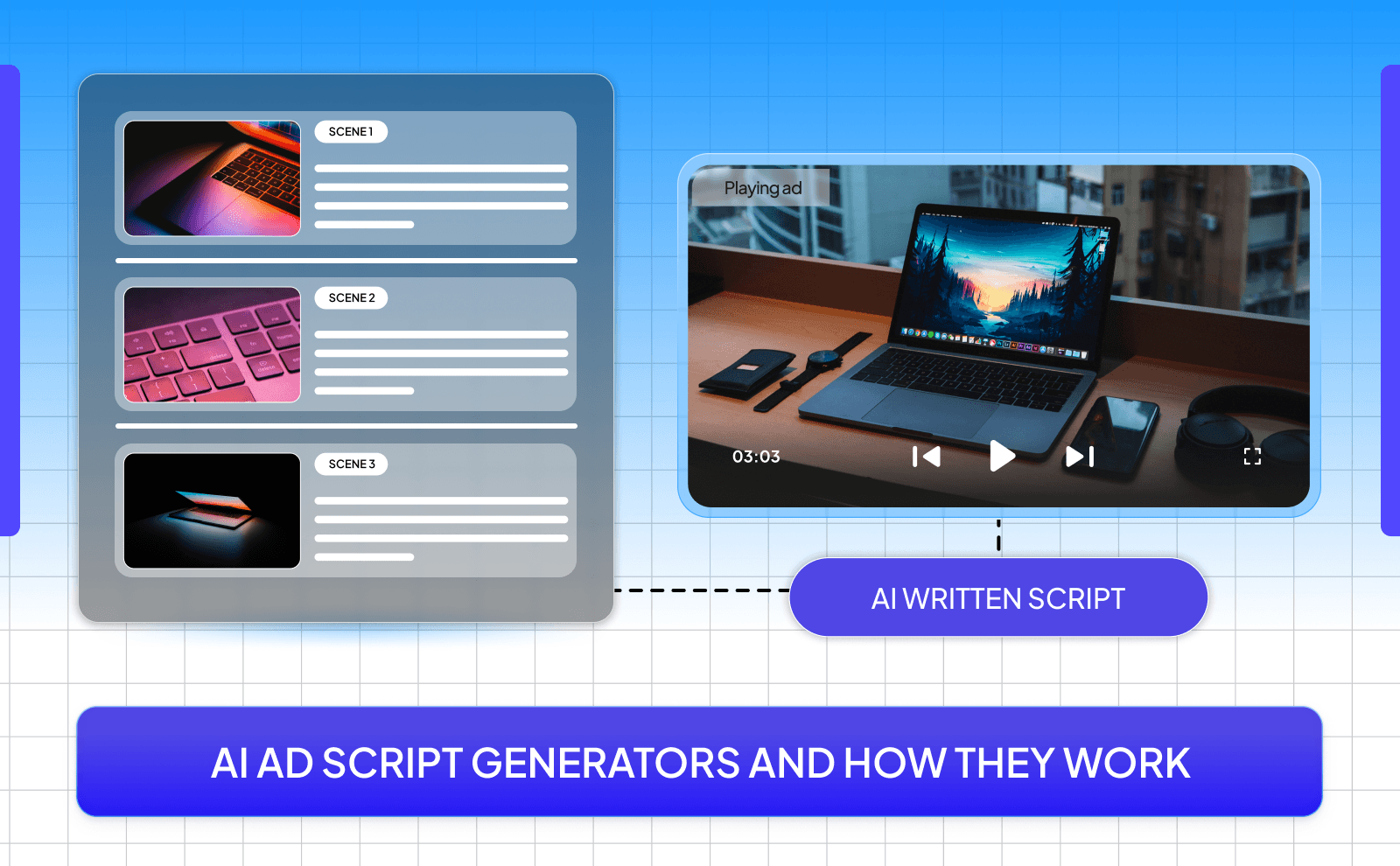 SCENE 1

SCENE 2

SCENE 3

Playing ad

03:03

AI WRITTEN SCRIPT

AI AD SCRIPT GENERATORS AND HOW THEY WORK